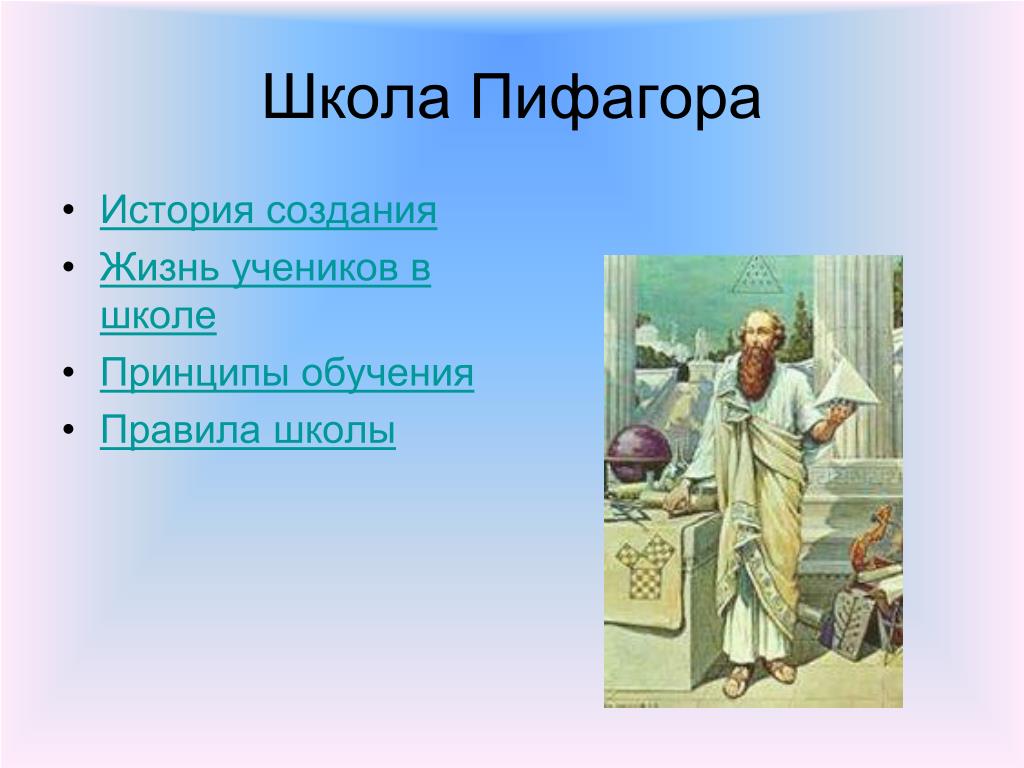 Школа Пифагора

• История создания
• Жизнь учеников в школе
• Принципы обучения
• Правила школы